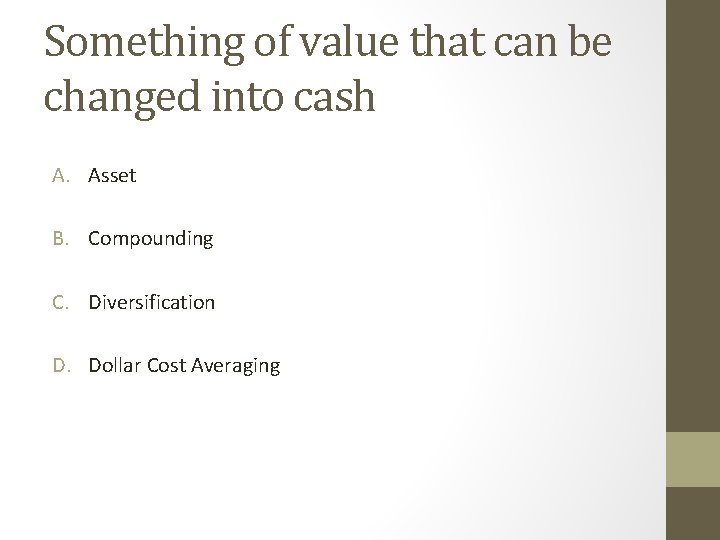 Something of value that can be changed into cash

A. Asset

B. Compounding

C. Diversification

D. Dollar Cost Averaging